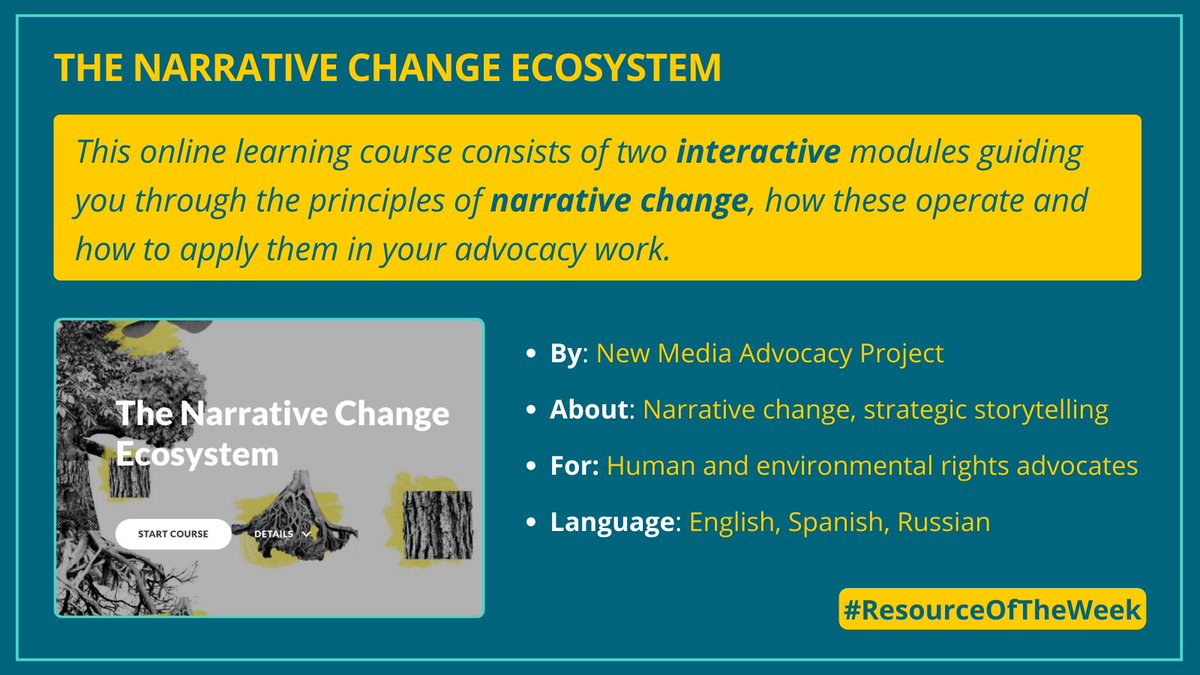 THE NARRATIVE CHANGE ECOSYSTEM

This online learning course consists of two interactive modules guiding you through the principles of narrative change, how these operate and how to apply them in your advocacy work.

The Narrative Change Ecosystem

START COURSE

DETAILS

- By: New Media Advocacy Project
- About: Narrative change, strategic storytelling
- For: Human and environmental rights advocates
- Language: English, Spanish, Russian

#ResourceOfTheWeek